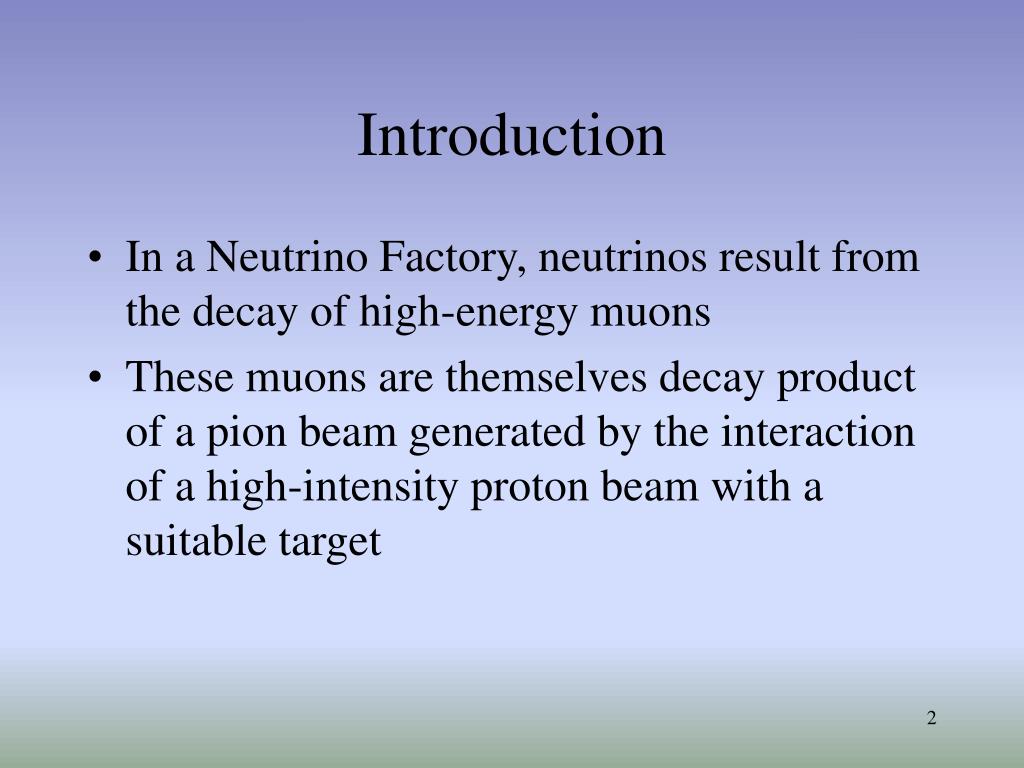 Introduction

• In a Neutrino Factory, neutrinos result from the decay of high-energy muons

• These muons are themselves decay product of a pion beam generated by the interaction of a high-intensity proton beam with a suitable target

2